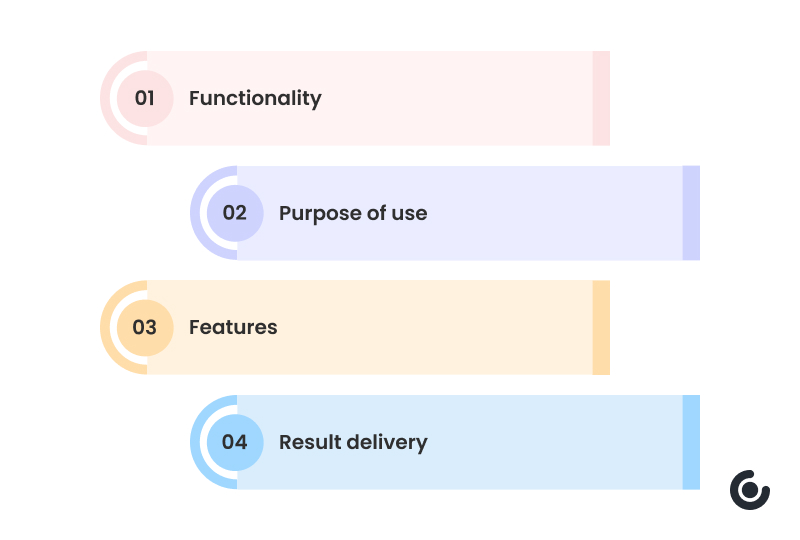 01 Functionality

02 Purpose of use

03 Features

04 Result delivery